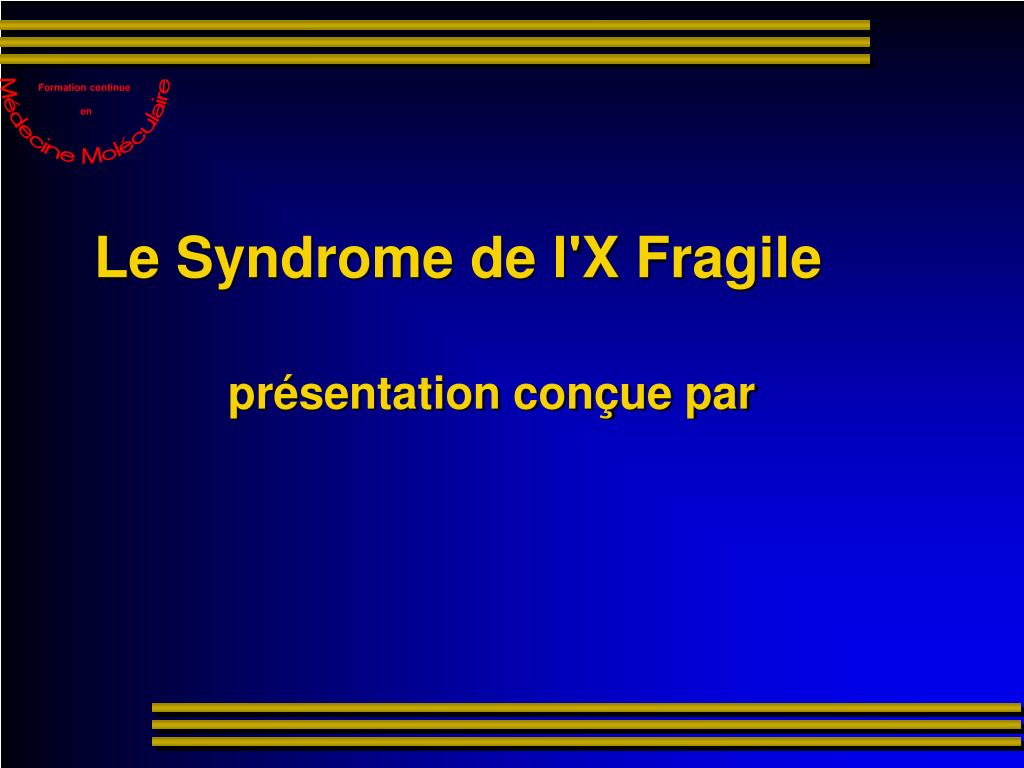 Formation continue
en
Médecine Moléculaire

Le Syndrome de l'X Fragile

présentation conçue par